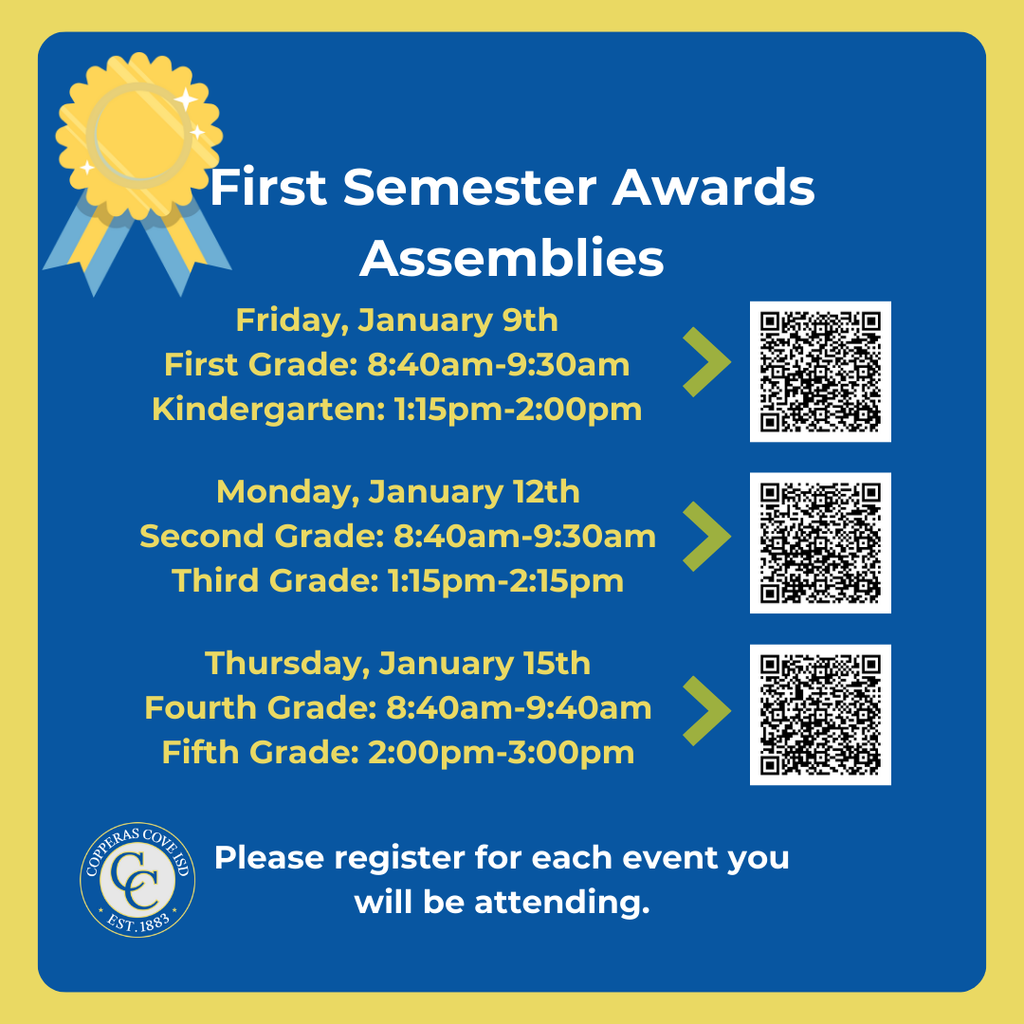 First Semester Awards Assemblies

Friday, January 9th
First Grade: 8:40am-9:30am
Kindergarten: 1:15pm-2:00pm

Monday, January 12th
Second Grade: 8:40am-9:30am
Third Grade: 1:15pm-2:15pm

Thursday, January 15th
Fourth Grade: 8:40am-9:40am
Fifth Grade: 2:00pm-3:00pm

COPPERAS COVE ISD
CC
EST. 1883

Please register for each event you will be attending.